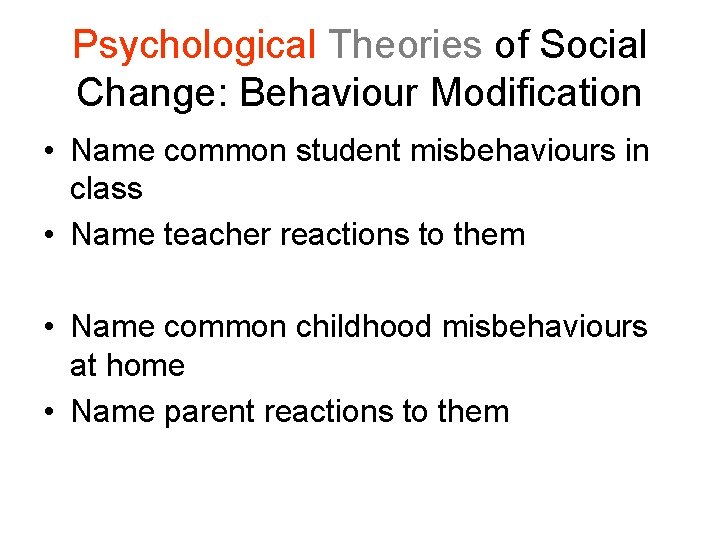 Psychological Theories of Social Change: Behaviour Modification

• Name common student misbehaviours in class
• Name teacher reactions to them

• Name common childhood misbehaviours at home
• Name parent reactions to them